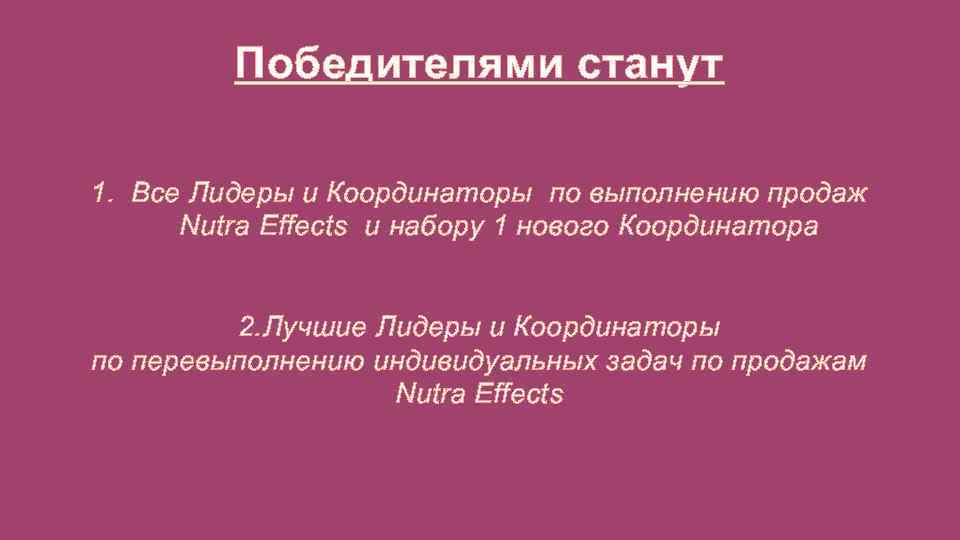 Победителями станут

1. Все Лидеры и Координаторы по выполнению продаж Nutra Effects и набору 1 нового Координатора

2.Лучшие Лидеры и Координаторы по перевыполнению индивидуальных задач по продажам Nutra Effects